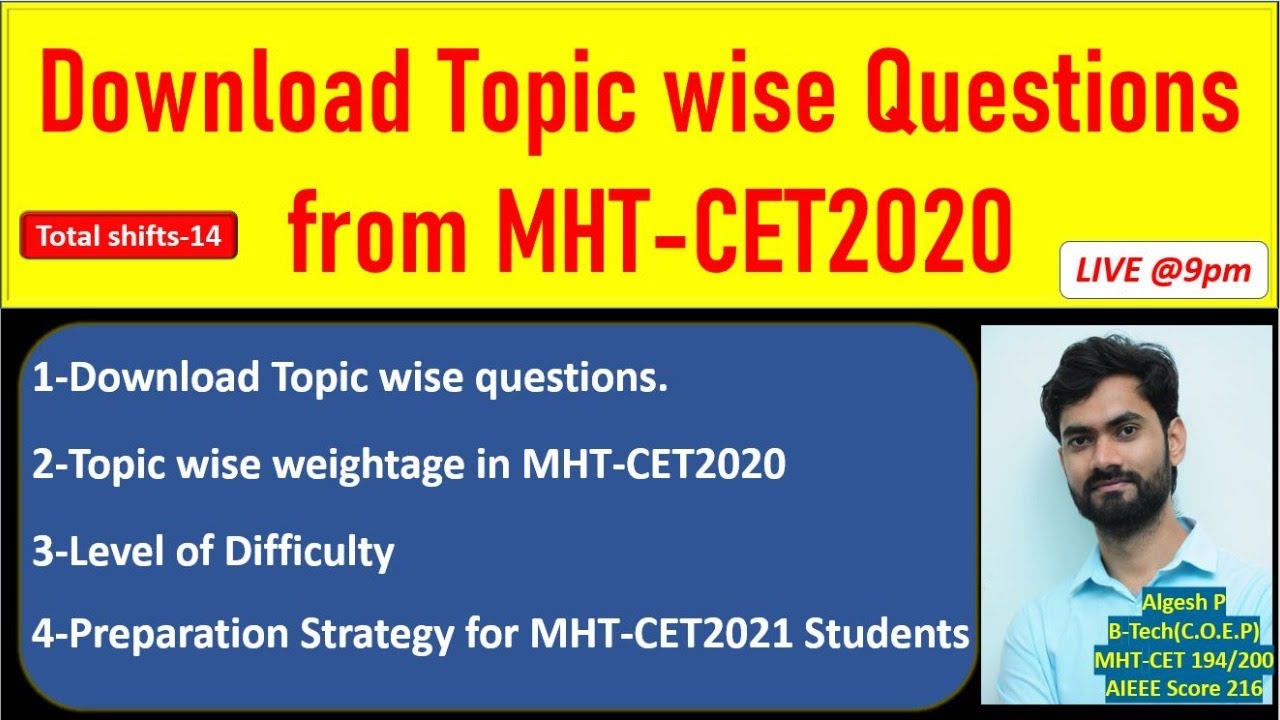 Download Topic wise Questions from MHT-CET2020

Total shifts-14

LIVE @9pm

1-Download Topic wise questions.

2-Topic wise weightage in MHT-CET2020

3-Level of Difficulty

4-Preparation Strategy for MHT-CET2021 Students

Algesh P
B-Tech(C.O.E.P)
MHT-CET 194/200
AIEEE Score 216